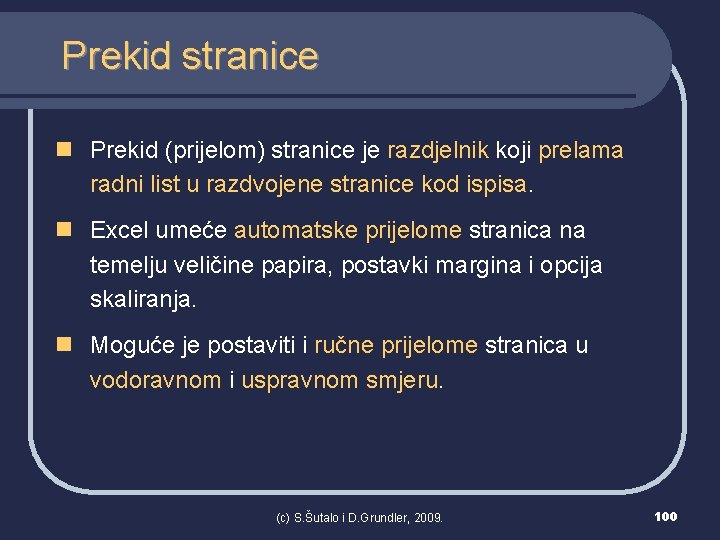 Prekid stranice

Prekid (prijelom) stranice je razdjelnik koji prelama radni list u razdvojene stranice kod ispisa.

Excel umeće automatske prijelome stranica na temelju veličine papira, postavki margina i opcija skaliranja.

Moguće je postaviti i ručne prijelome stranica u vodoravnom i uspravnom smjeru.

(c) S.Šutalo i D.Grundler, 2009.

100